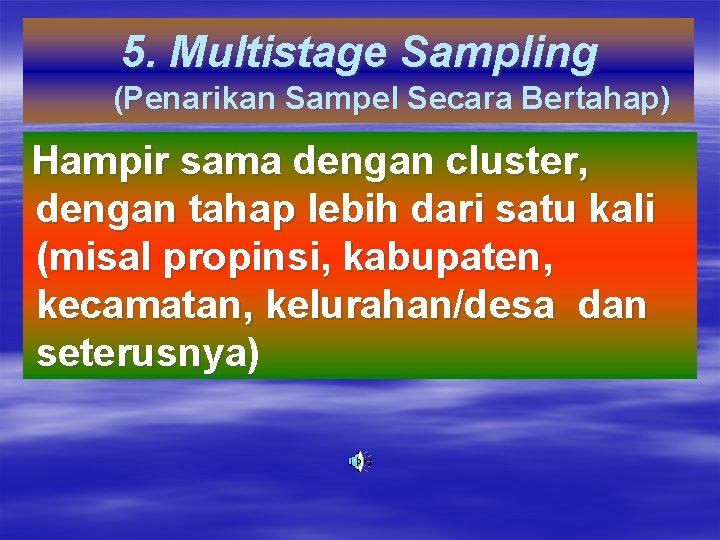 5. Multistage Sampling
(Penarikan Sampel Secara Bertahap)

Hampir sama dengan cluster, dengan tahap lebih dari satu kali (misal propinsi, kabupaten, kecamatan, kelurahan/desa dan seterusnya)